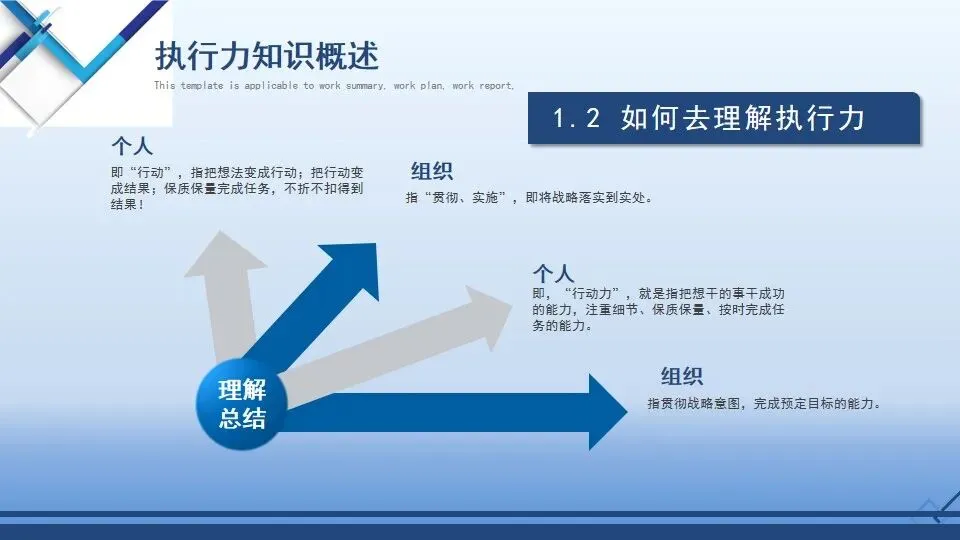 执行力知识概述

This template is applicable to work summary, work plan, work report.

1.2 如何去理解执行力

个人

即“行动”，指把想法变成行动；把行动变成结果；保质保量完成任务，不折不扣得到结果！

组织

指“贯彻、实施”，即将战略落实到实处。

个人

即，“行动力”，就是指把想干的事干成功的能力，注重细节、保质保量、按时完成任务的能力。

组织

指贯彻战略意图，完成预定目标的能力。

理解总结